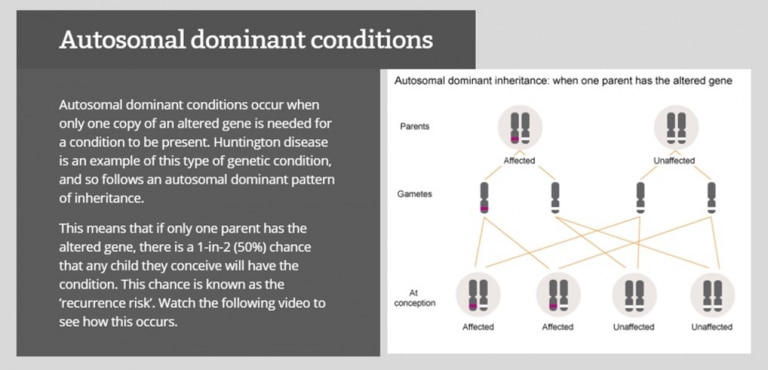 Autosomal dominant conditions

Autosomal dominant conditions occur when only one copy of an altered gene is needed for a condition to be present. Huntington disease is an example of this type of genetic condition, and so follows an autosomal dominant pattern of inheritance.

This means that if only one parent has the altered gene, there is a 1-in-2 (50%) chance that any child they conceive will have the condition. This chance is known as the 'recurrence risk'. Watch the following video to see how this occurs.

Autosomal dominant inheritance: when one parent has the altered gene

Parents

Affected

Unaffected

Gametes

At conception

Affected

Affected

Unaffected

Unaffected